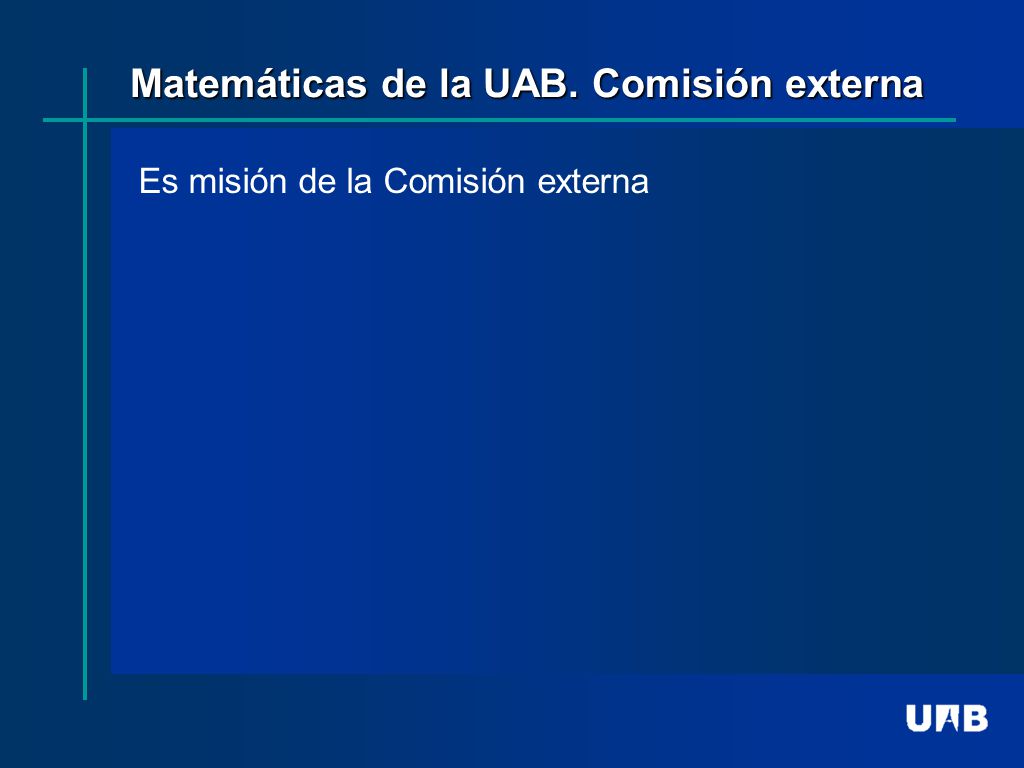 Matemáticas de la UAB. Comisión externa

Es misión de la Comisión externa

UAB